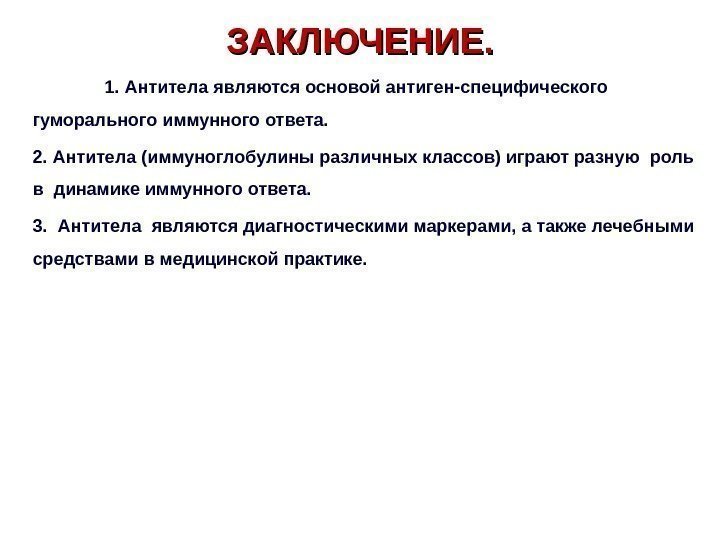 ЗАКЛЮЧЕНИЕ.

1. Антитела являются основой антиген-специфического гуморального иммунного ответа.

2. Антитела (иммуноглобулины различных классов) играют разную роль в динамике иммунного ответа.

3. Антитела являются диагностическими маркерами, а также лечебными средствами в медицинской практике.